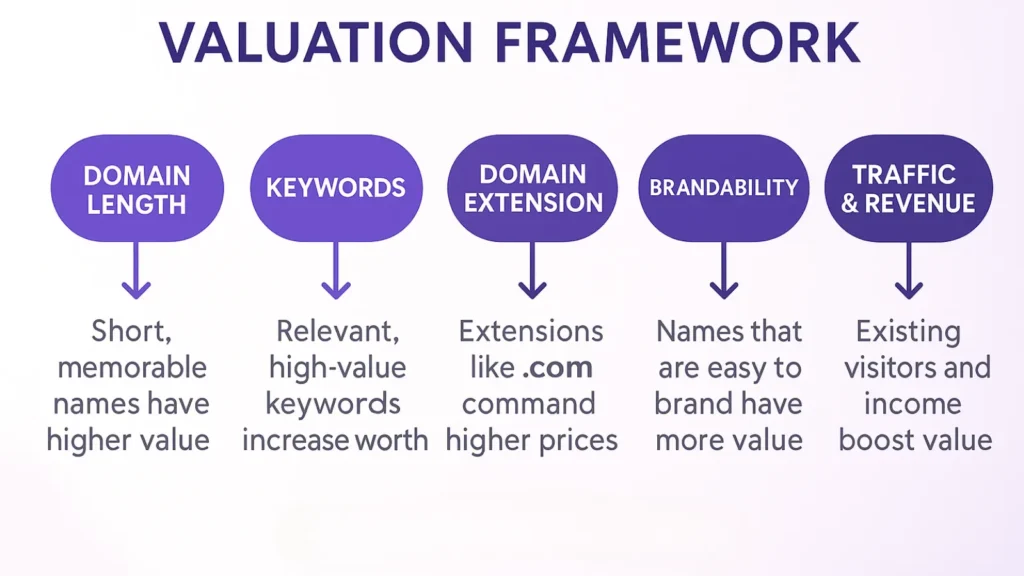 VALUATION FRAMEWORK

DOMAIN LENGTH

Short, memorable names have higher value

KEYWORDS

Relevant, high-value keywords increase worth

DOMAIN EXTENSION

Extensions like .com command higher prices

BRANDABILITY

Names that are easy to brand have more value

TRAFFIC & REVENUE

Existing visitors and income boost value